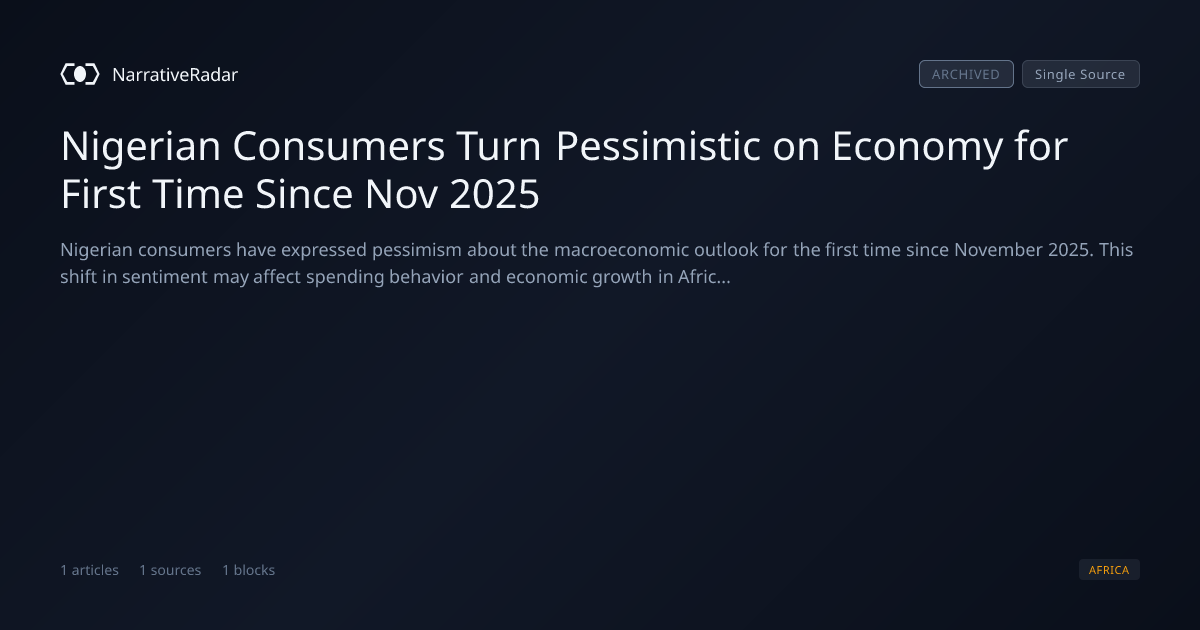 NarrativeRadar

ARCHIVED Single Source

Nigerian Consumers Turn Pessimistic on Economy for First Time Since Nov 2025

Nigerian consumers have expressed pessimism about the macroeconomic outlook for the first time since November 2025. This shift in sentiment may affect spending behavior and economic growth in Afric...

1 articles 1 sources 1 blocks

AFRICA